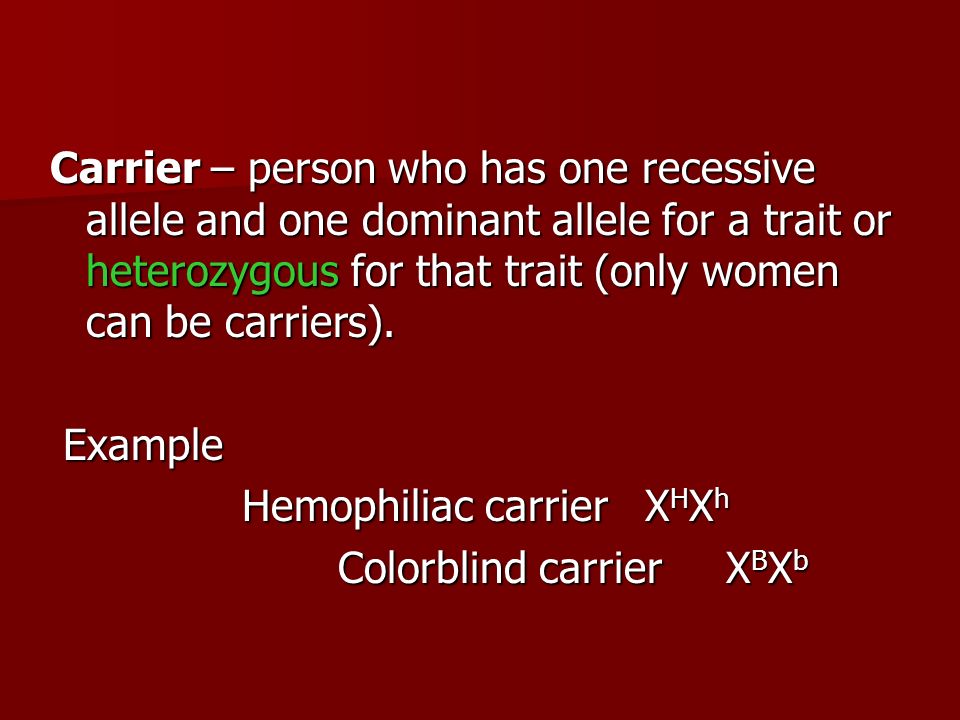 Carrier – person who has one recessive allele and one dominant allele for a trait or heterozygous for that trait (only women can be carriers).

Example

Hemophiliac carrier $X^HX^h$

Colorblind carrier $X^BX^b$